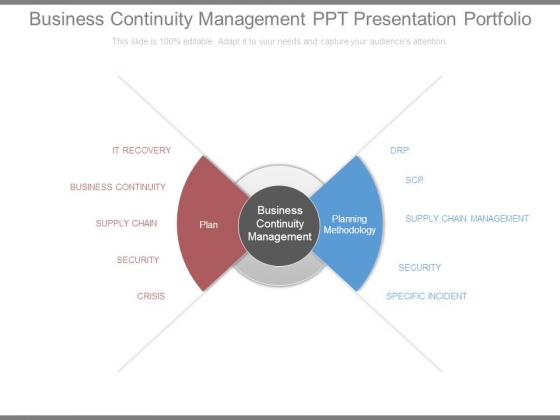 Business Continuity Management PPT Presentation Portfolio

This slide is 100% editable. Adapt it to your needs and capture your audience's attention.

IT RECOVERY

BUSINESS CONTINUITY

SUPPLY CHAIN

SECURITY

CRISIS

Plan

Business Continuity Management

Planning Methodology

DRP

SCP

SUPPLY CHAIN MANAGEMENT

SECURITY

SPECIFIC INCIDENT